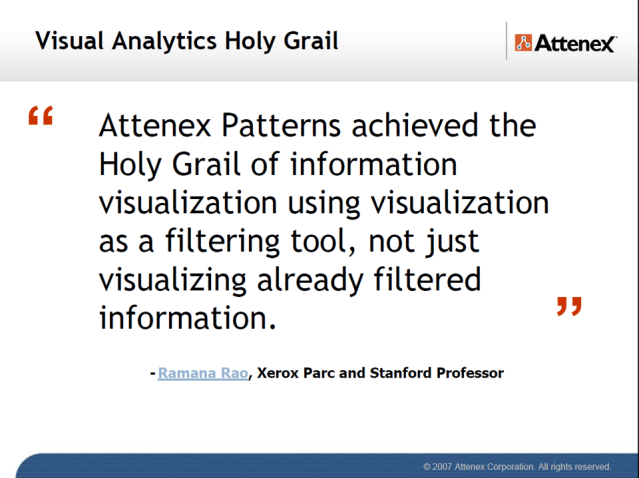 Visual Analytics Holy Grail

Attenex

“ Attenex Patterns achieved the Holy Grail of information visualization using visualization as a filtering tool, not just visualizing already filtered information. ”

- Ramana Rao, Xerox Parc and Stanford Professor

© 2007 Attenex Corporation. All rights reserved.